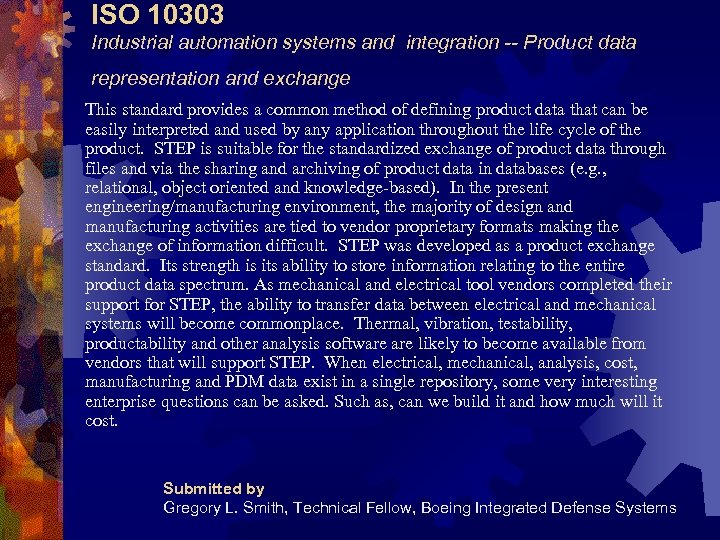 ISO 10303

Industrial automation systems and integration -- Product data representation and exchange

This standard provides a common method of defining product data that can be easily interpreted and used by any application throughout the life cycle of the product. STEP is suitable for the standardized exchange of product data through files and via the sharing and archiving of product data in databases (e.g., relational, object oriented and knowledge-based). In the present engineering/manufacturing environment, the majority of design and manufacturing activities are tied to vendor proprietary formats making the exchange of information difficult. STEP was developed as a product exchange standard. Its strength is its ability to store information relating to the entire product data spectrum. As mechanical and electrical tool vendors completed their support for STEP, the ability to transfer data between electrical and mechanical systems will become commonplace. Thermal, vibration, testability, productability and other analysis software are likely to become available from vendors that will support STEP. When electrical, mechanical, analysis, cost, manufacturing and PDM data exist in a single repository, some very interesting enterprise questions can be asked. Such as, can we build it and how much will it cost.

Submitted by
Gregory L. Smith, Technical Fellow, Boeing Integrated Defense Systems